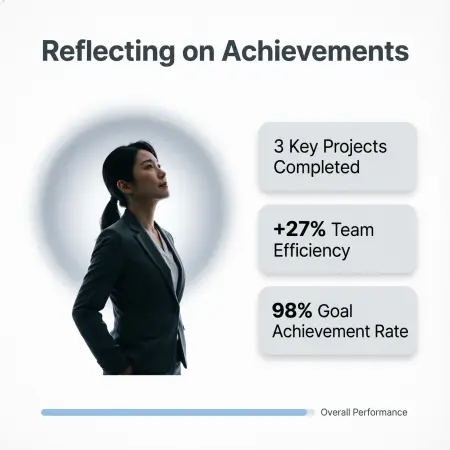 Reflecting on Achievements

3 Key Projects Completed

+27% Team Efficiency

98% Goal Achievement Rate

Overall Performance